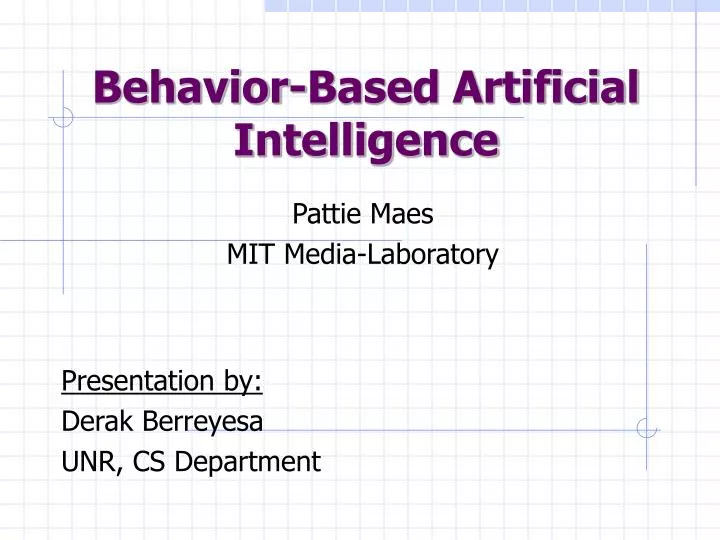 Behavior-Based Artificial Intelligence

Pattie Maes
MIT Media-Laboratory

Presentation by:
Derak Berreyesa
UNR, CS Department